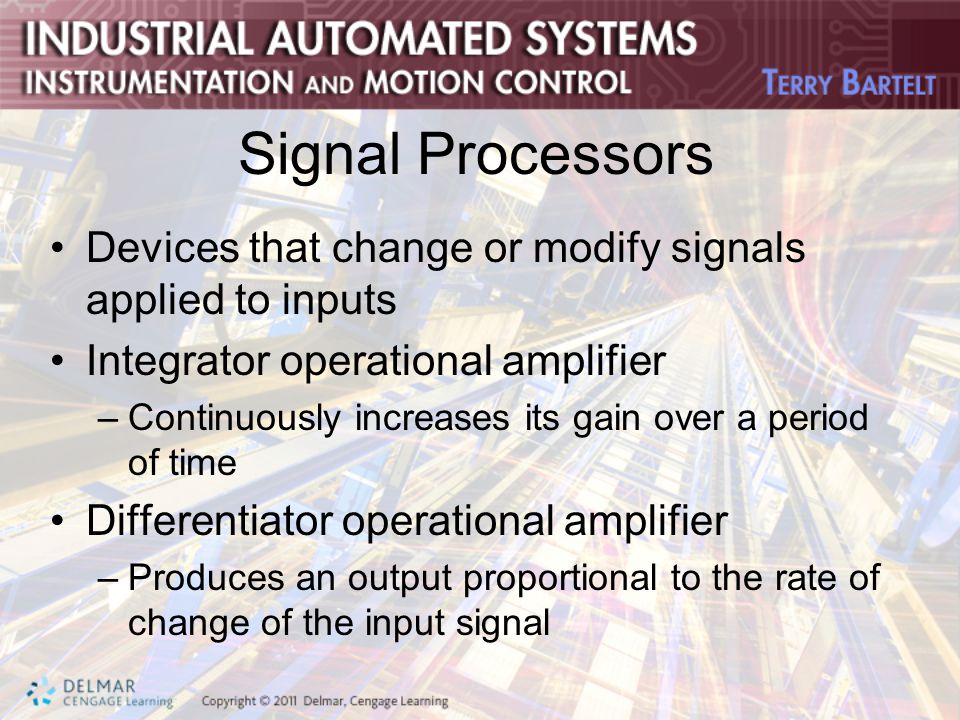 INDUSTRIAL AUTOMATED SYSTEMS
INSTRUMENTATION AND MOTION CONTROL
TERRY BARTELT

Signal Processors

• Devices that change or modify signals applied to inputs
• Integrator operational amplifier
– Continuously increases its gain over a period of time
• Differentiator operational amplifier
– Produces an output proportional to the rate of change of the input signal

DELMAR
CENGAGE Learning
Copyright © 2011 Delmar, Cengage Learning